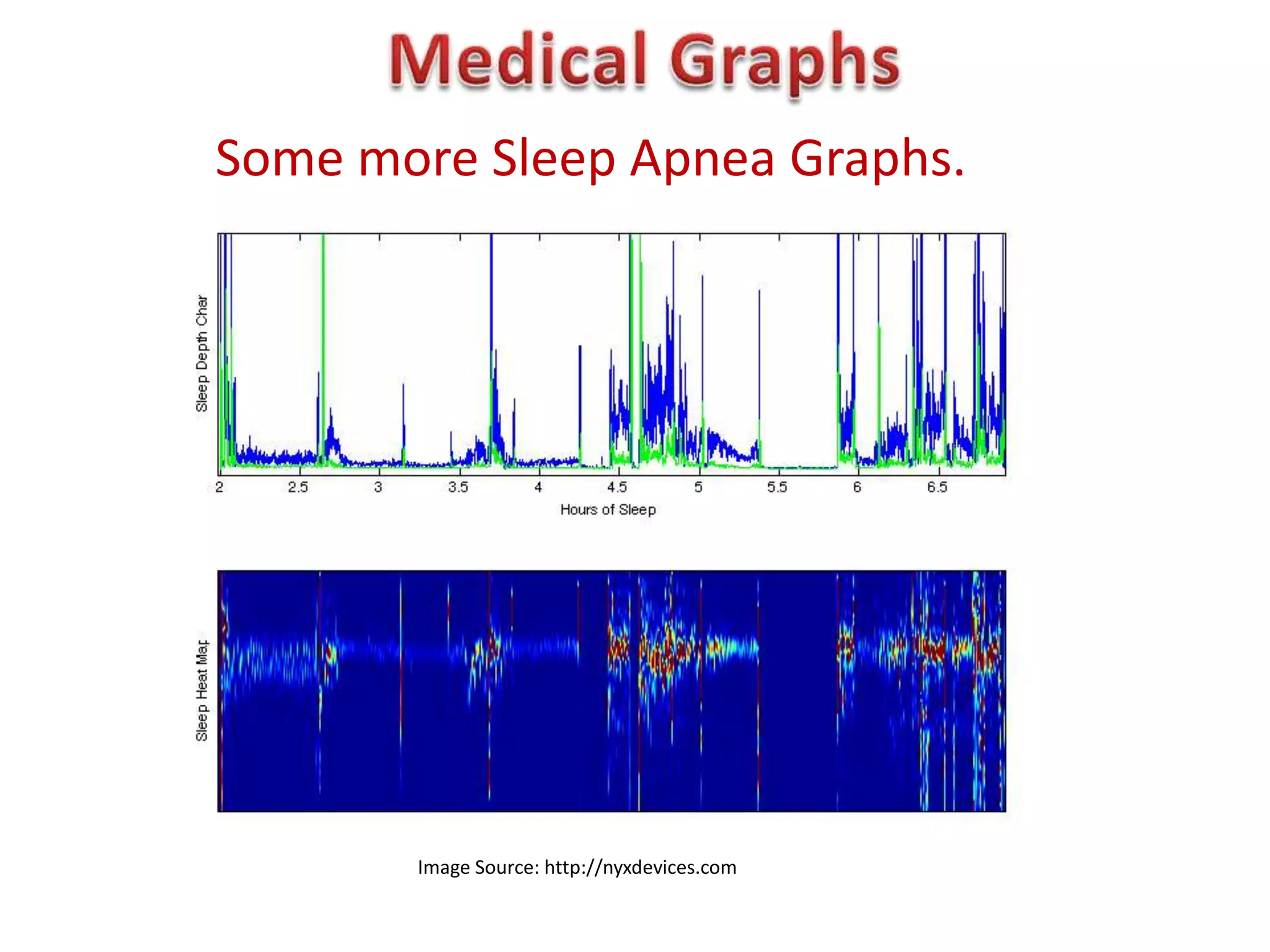 Medical Graphs

Some more Sleep Apnea Graphs.

Sleep Depth Char

2
2.5
3
3.5
4
4.5
5
5.5
6
6.5

Hours of Sleep

Sleep Heat Map

Image Source: http://nyxdevices.com